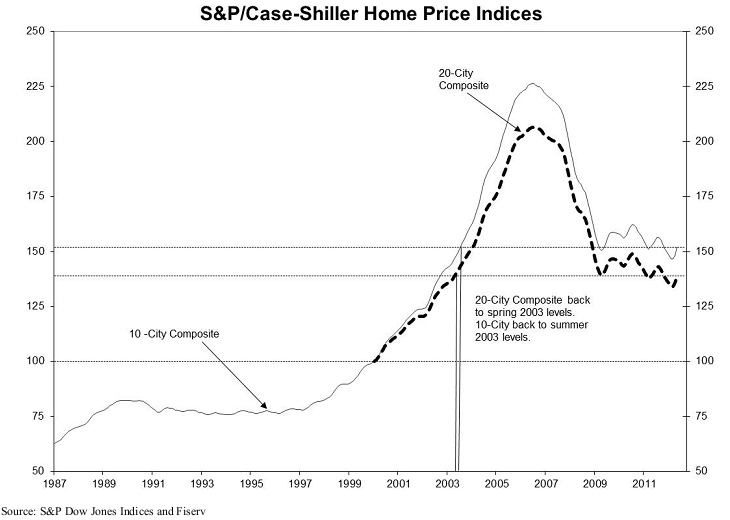 S&P/Case-Shiller Home Price Indices

250
225
200
175
150
125
100
75
50

250
225
200
175
150
125
100
75
50

20-City Composite

10 -City Composite

20-City Composite back to spring 2003 levels. 10-City back to summer 2003 levels.

1987 1989 1991 1993 1995 1997 1999 2001 2003 2005 2007 2009 2011

Source: S&P Dow Jones Indices and Fiserv